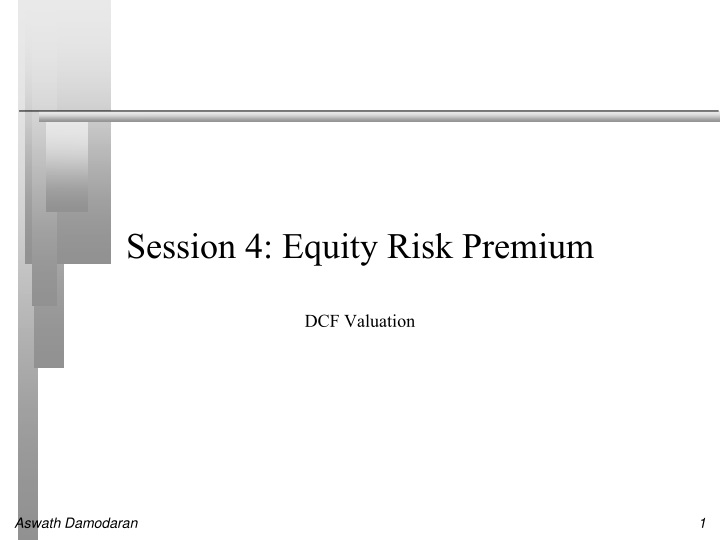 Session 4: Equity Risk Premium

DCF Valuation

Aswath Damodaran

1